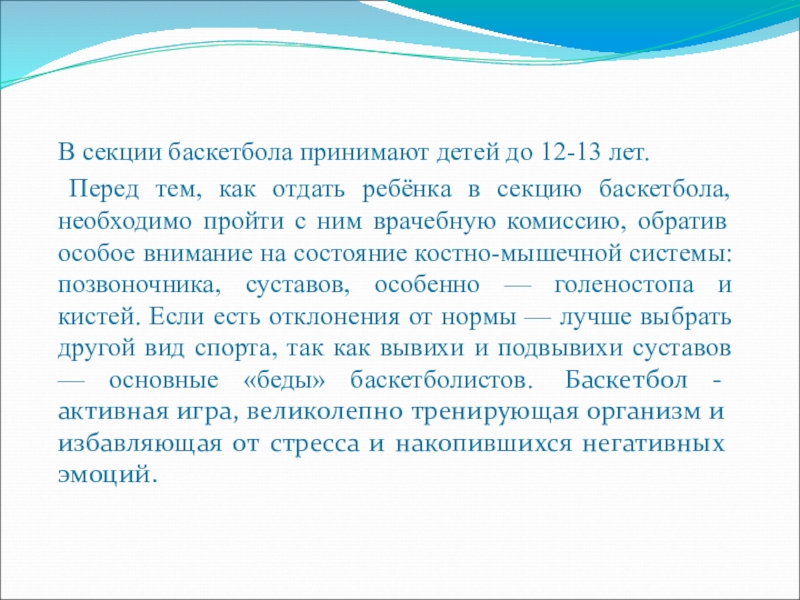 В секции баскетбола принимают детей до 12-13 лет.

Перед тем, как отдать ребёнка в секцию баскетбола, необходимо пройти с ним врачебную комиссию, обратив особое внимание на состояние костно-мышечной системы: позвоночника, суставов, особенно — голеностопа и кистей. Если есть отклонения от нормы — лучше выбрать другой вид спорта, так как вывихи и подвывихи суставов — основные «беды» баскетболистов. Баскетбол - активная игра, великолепно тренирующая организм и избавляющая от стресса и накопившихся негативных эмоций.